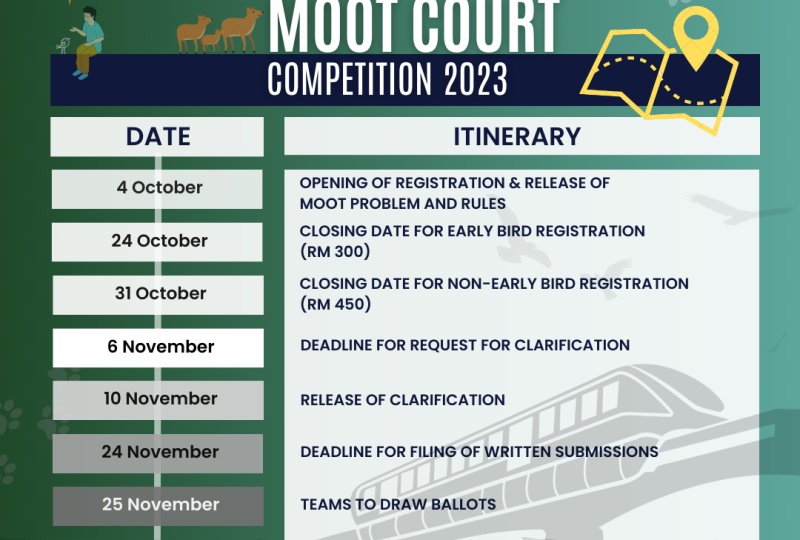 MOOT COURT
COMPETITION 2023

| DATE | ITINERARY |
|---|---|
| 4 October | OPENING OF REGISTRATION & RELEASE OF MOOT PROBLEM AND RULES |
| 24 October | CLOSING DATE FOR EARLY BIRD REGISTRATION (RM 300) |
| 31 October | CLOSING DATE FOR NON-EARLY BIRD REGISTRATION (RM 450) |
| 6 November | DEADLINE FOR REQUEST FOR CLARIFICATION |
| 10 November | RELEASE OF CLARIFICATION |
| 24 November | DEADLINE FOR FILING OF WRITTEN SUBMISSIONS |
| 25 November | TEAMS TO DRAW BALLOTS |